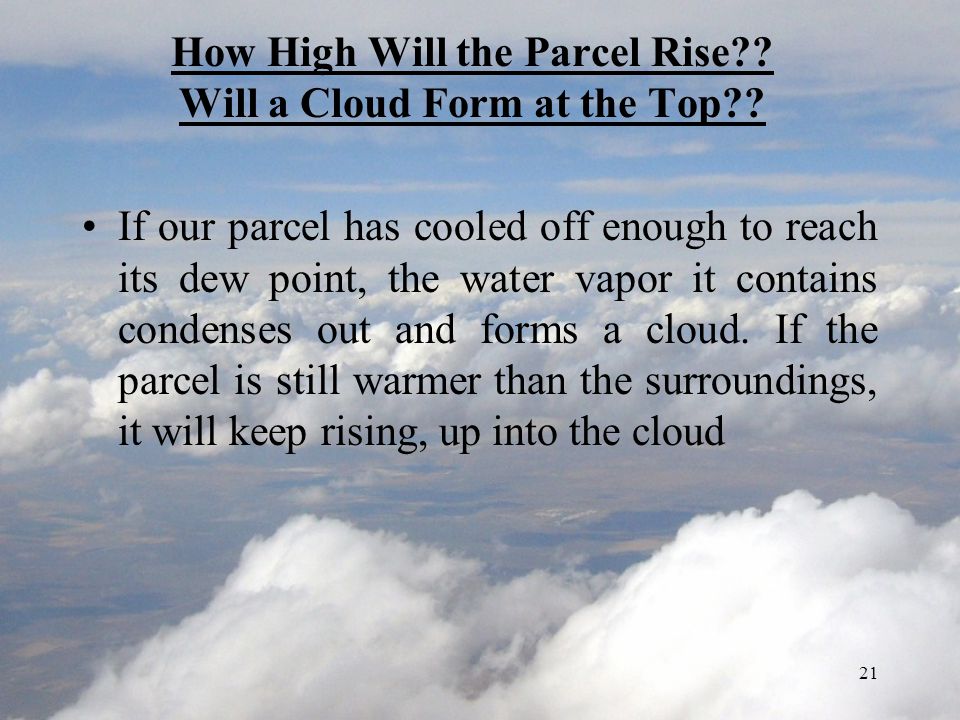 How High Will the Parcel Rise??
Will a Cloud Form at the Top??

• If our parcel has cooled off enough to reach its dew point, the water vapor it contains condenses out and forms a cloud. If the parcel is still warmer than the surroundings, it will keep rising, up into the cloud

21